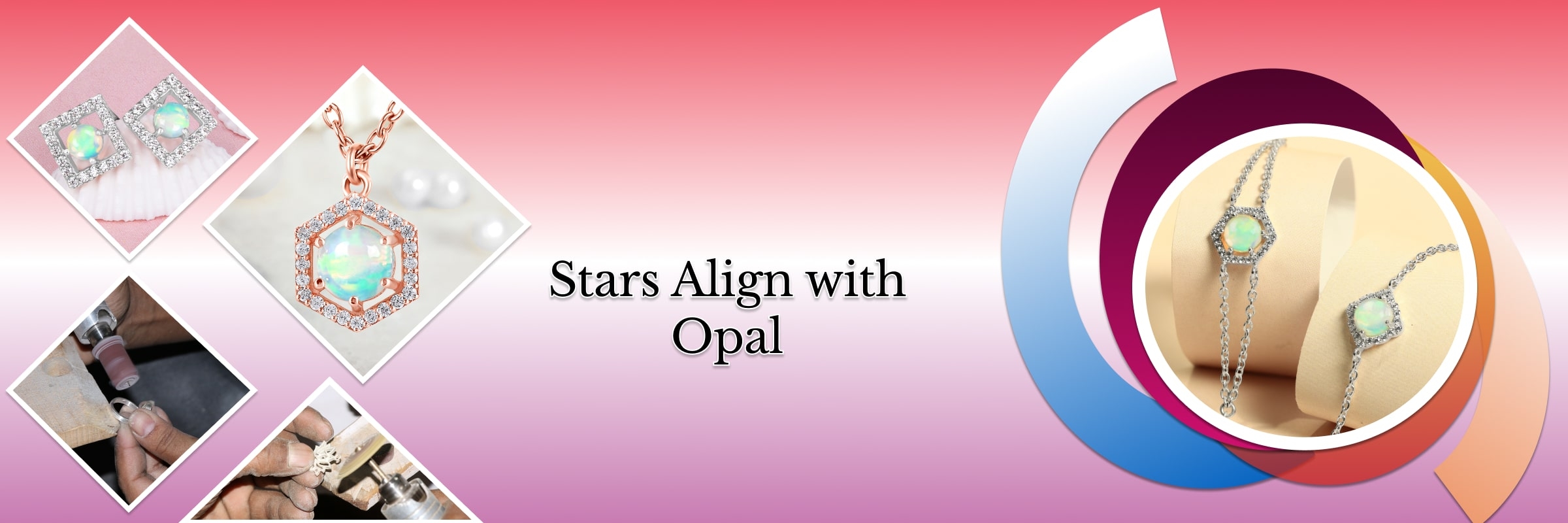 Stars Align with Opal